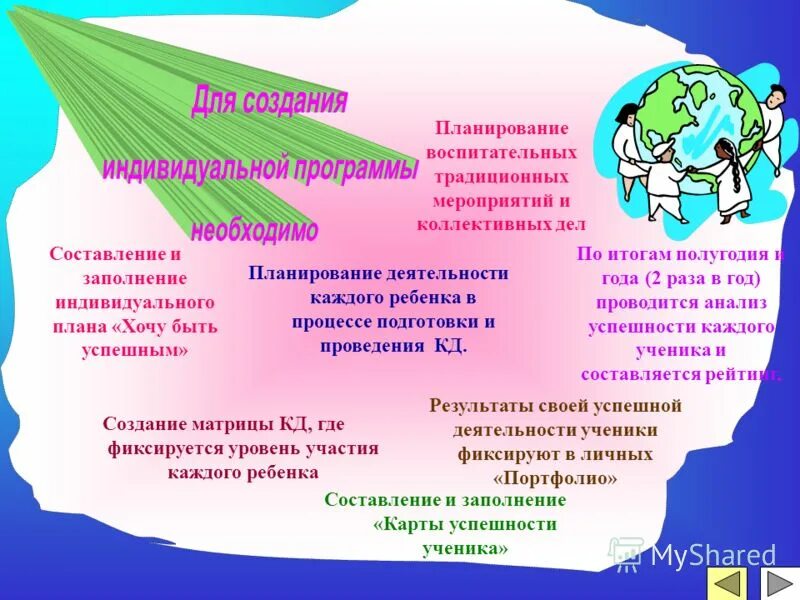 Для создания индивидуальной программы необходимо

Планирование воспитательных традиционных мероприятий и коллективных дел

Составление и заполнение индивидуального плана «Хочу быть успешным»

Планирование деятельности каждого ребенка в процессе подготовки и проведения КД.

По итогам полугодия и года (2 раза в год) проводится анализ успешности каждого ученика и составляется рейтинг.

Создание матрицы КД, где фиксируется уровень участия каждого ребенка

Результаты своей успешной деятельности ученики фиксируют в личных «Портфолио»

Составление и заполнение «Карты успешности ученика»

MyShared